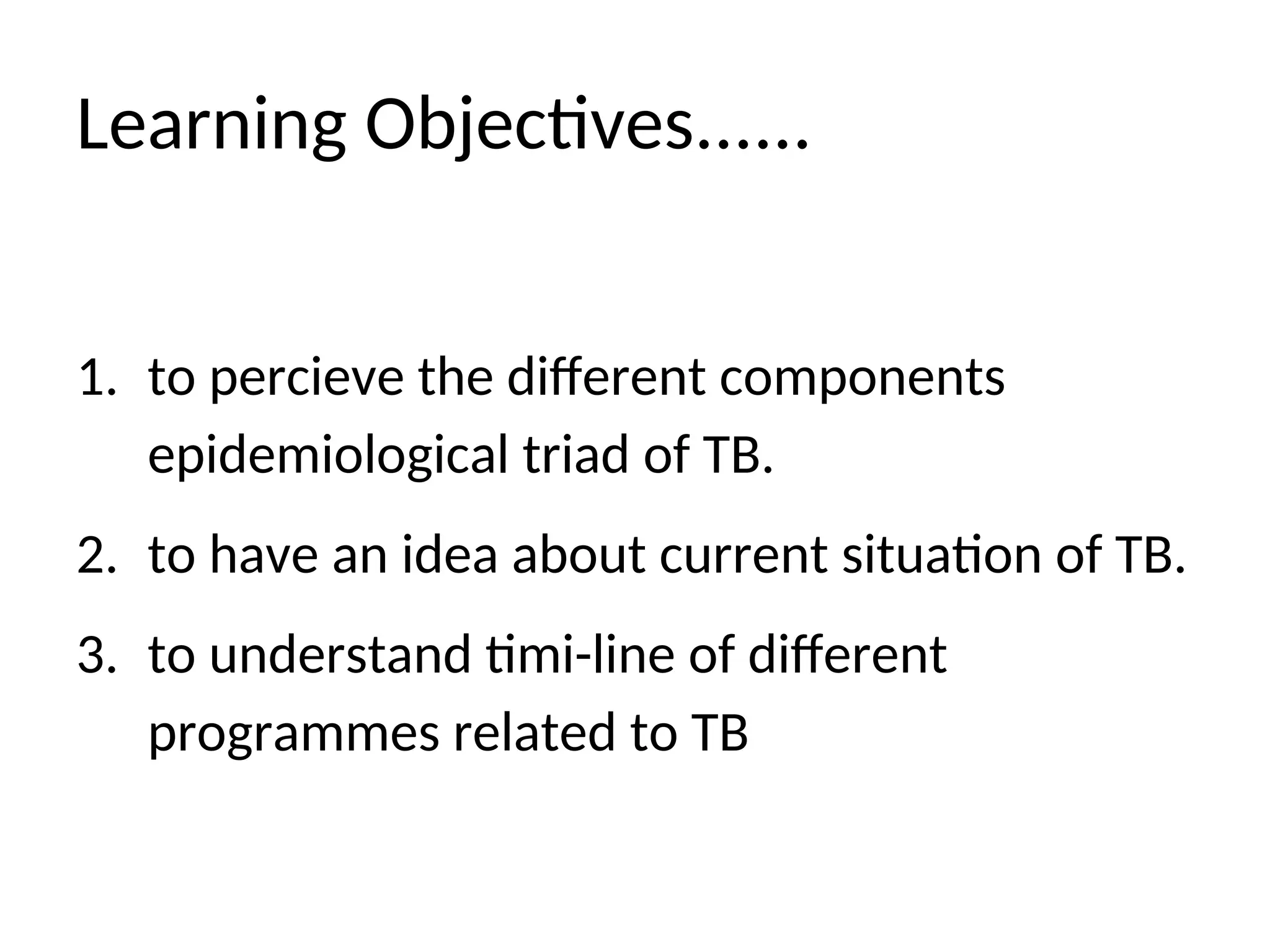 Learning Objectives……

1. to percieve the different components epidemiological triad of TB.
2. to have an idea about current situation of TB.
3. to understand timi-line of different programmes related to TB